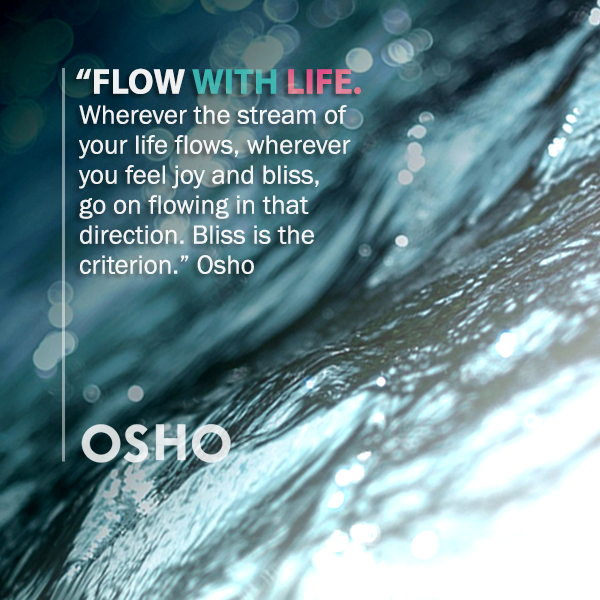 “FLOW WITH LIFE.
Wherever the stream of your life flows, wherever you feel joy and bliss, go on flowing in that direction. Bliss is the criterion.” Osho

OSHO